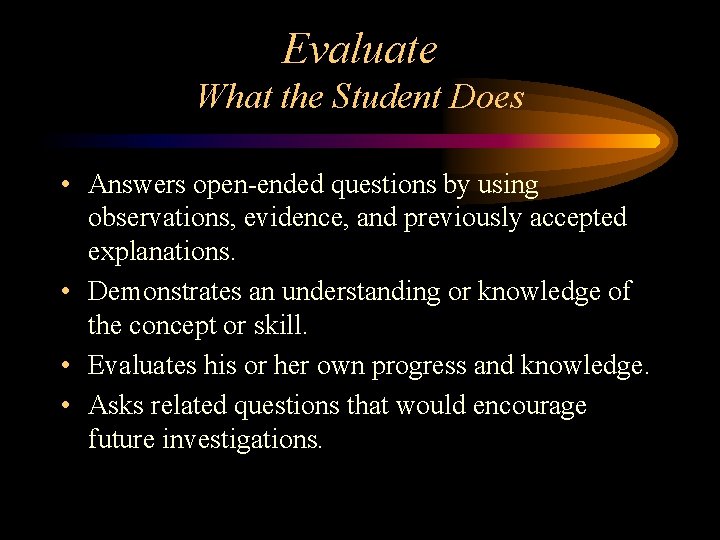 Evaluate
What the Student Does

• Answers open-ended questions by using observations, evidence, and previously accepted explanations.
• Demonstrates an understanding or knowledge of the concept or skill.
• Evaluates his or her own progress and knowledge.
• Asks related questions that would encourage future investigations.